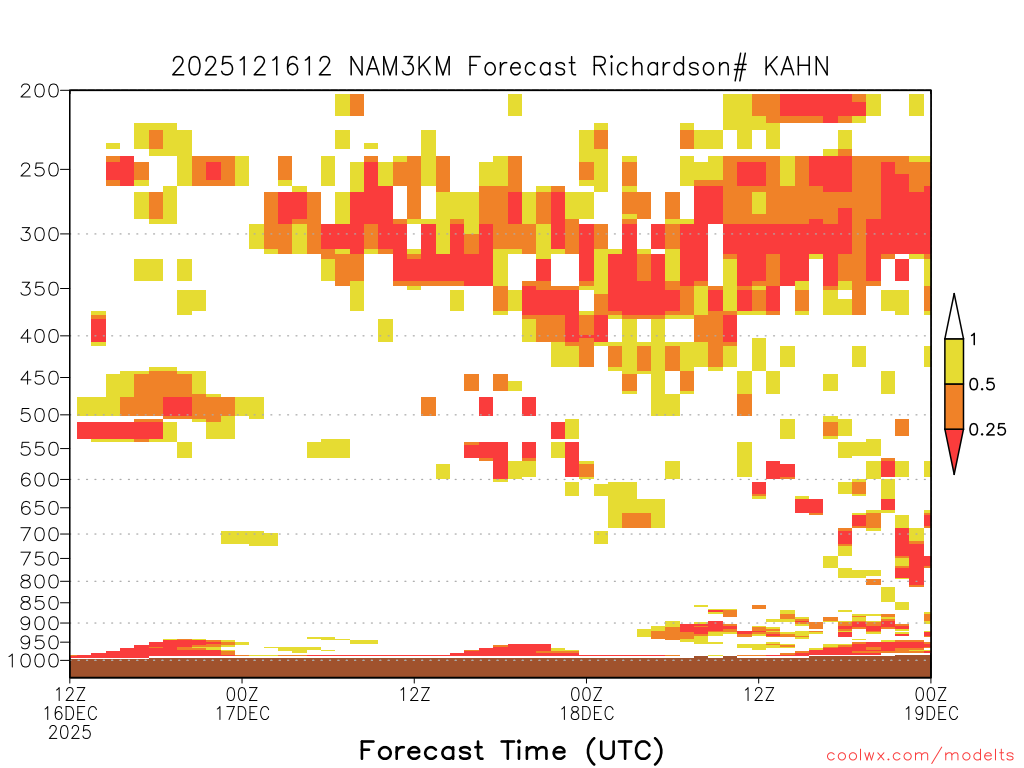 2025121612 NAM3KM Forecast Richardson# KAHN

200
250
300
350
400
450
500
550
600
650
700
750
800
850
900
950
1000

1
0.5
0.25

12Z 16DEC 2025
00Z 17DEC
12Z
00Z 18DEC
12Z
00Z 19DEC

Forecast Time (UTC)

coolwx.com/modelts